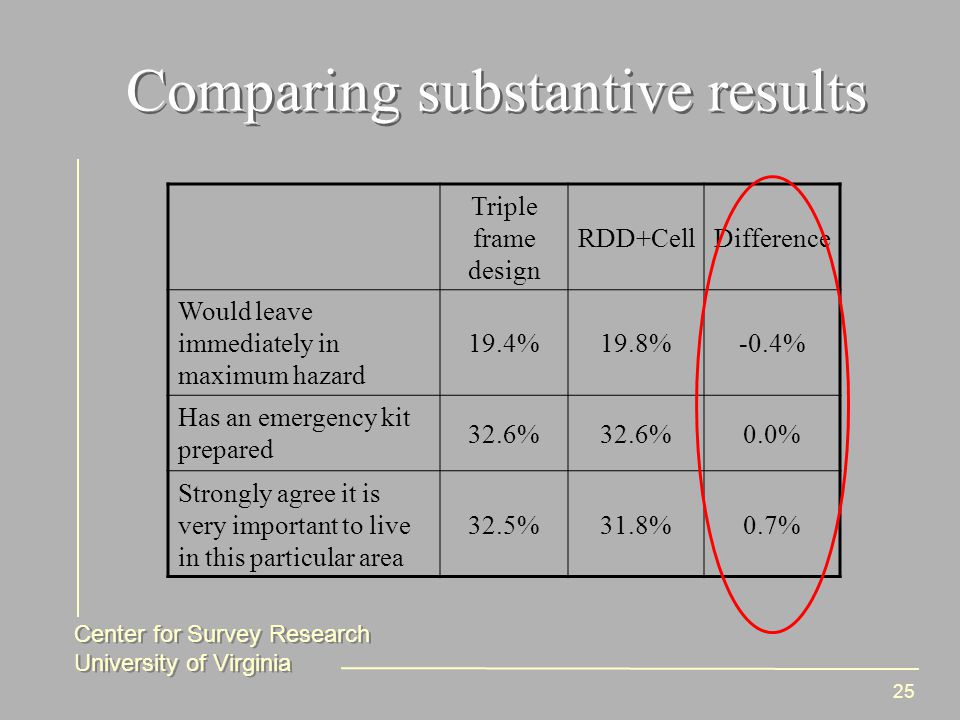 Comparing substantive results

| | Triple frame design | RDD+Cell | Difference |
|---|---|---|---|
| Would leave immediately in maximum hazard | 19.4% | 19.8% | -0.4% |
| Has an emergency kit prepared | 32.6% | 32.6% | 0.0% |
| Strongly agree it is very important to live in this particular area | 32.5% | 31.8% | 0.7% |

Center for Survey Research
University of Virginia

25